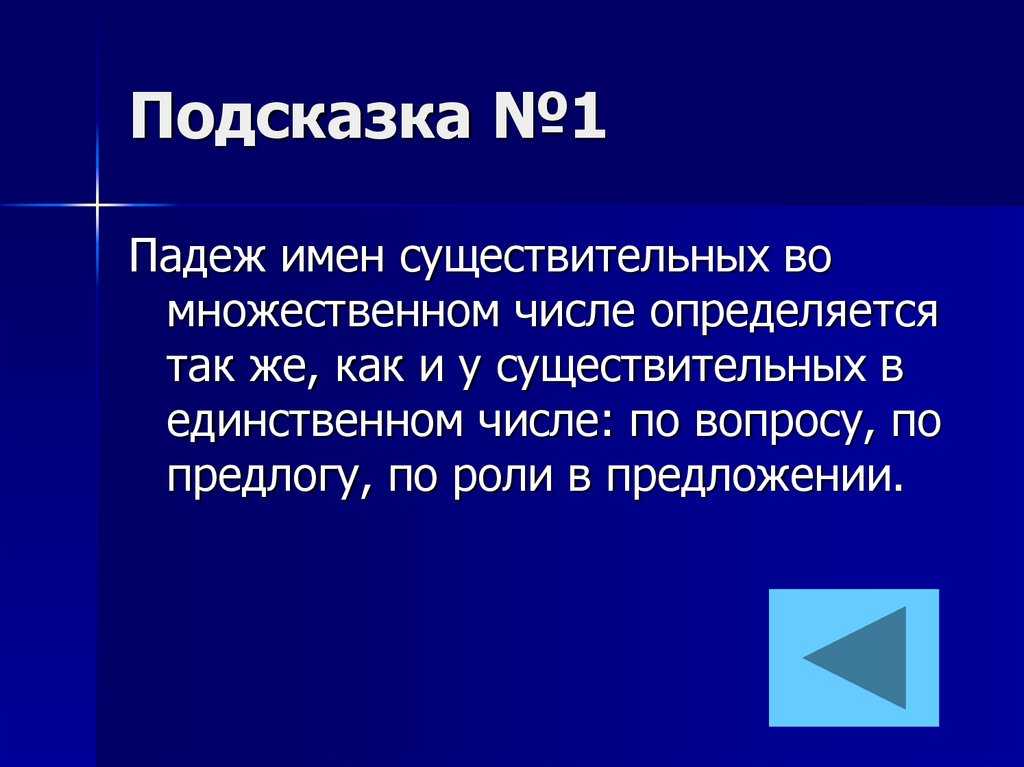 Подсказка №1

Падеж имен существительных во множественном числе определяется так же, как и у существительных в единственном числе: по вопросу, по предлогу, по роли в предложении.